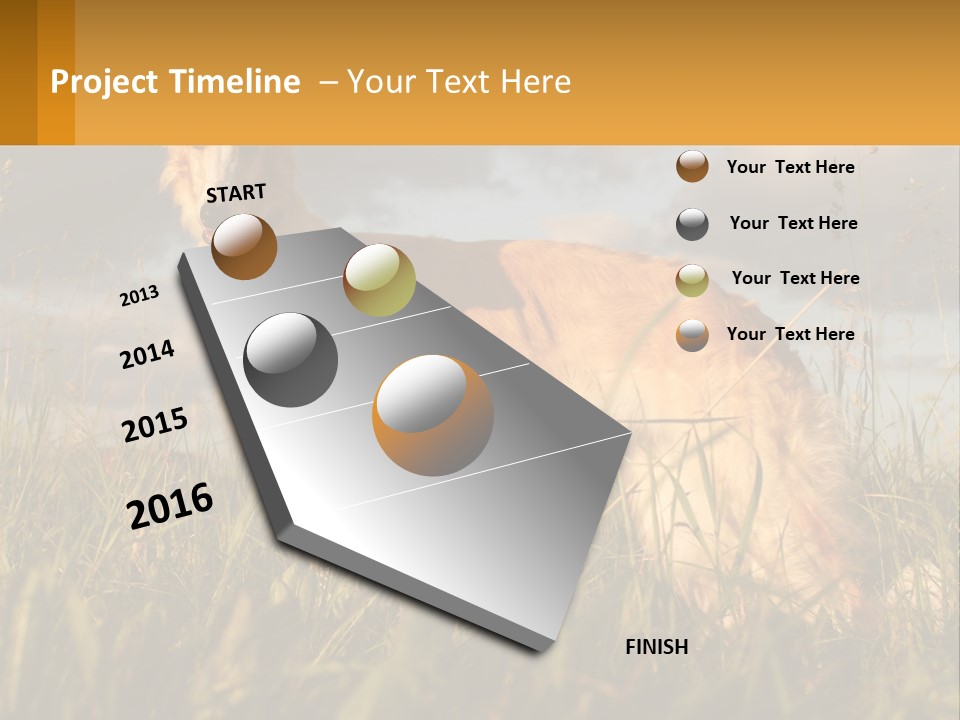 Project Timeline – Your Text Here

START

2013

2014

2015

2016

FINISH

Your Text Here

Your Text Here

Your Text Here

Your Text Here